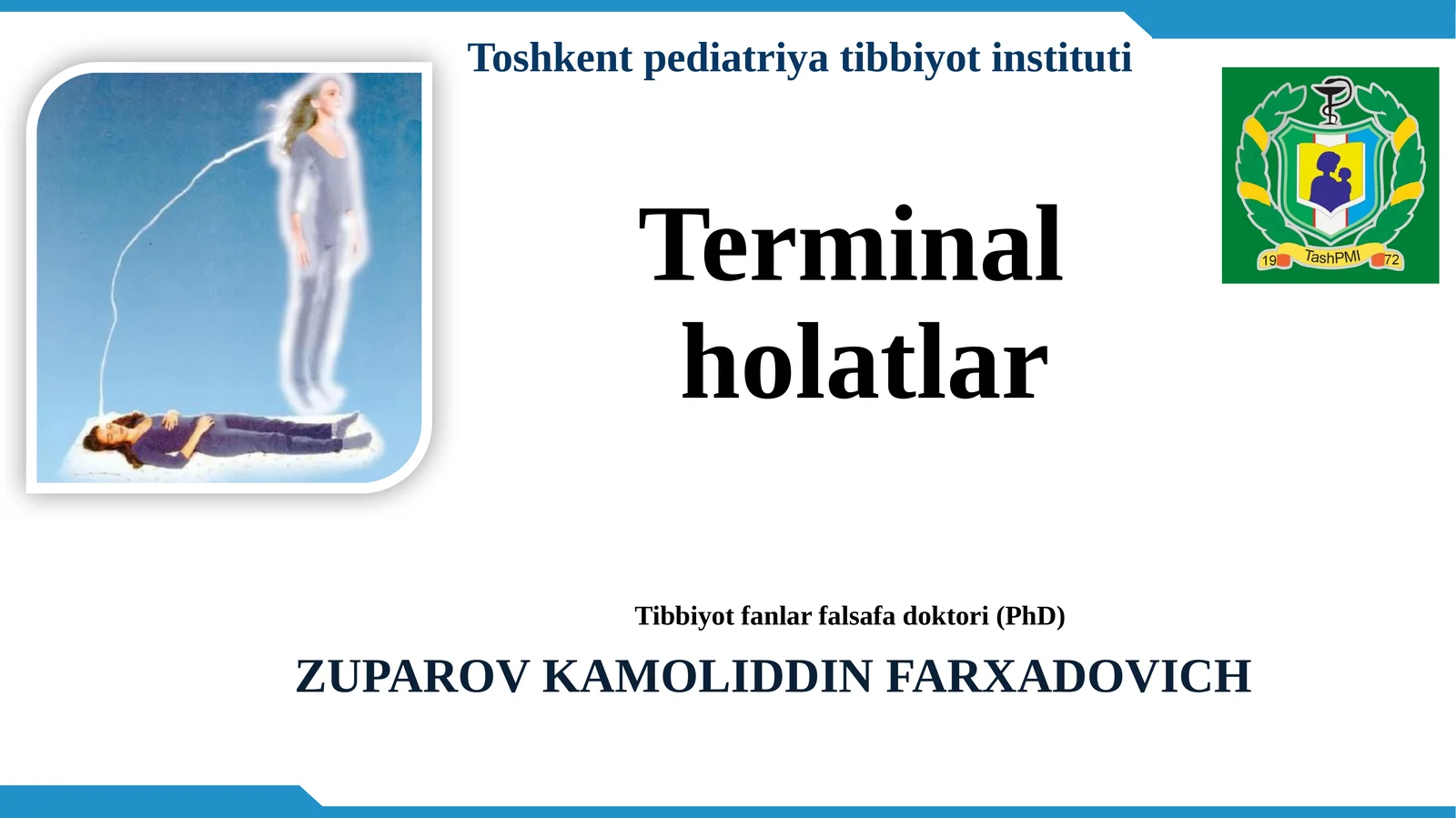 Toshkent pediatriya tibbiyot instituti

19 TashPMI 72

Terminal holatlar

Tibbiyot fanlar falsafa doktori (PhD)

ZUPAROV KAMOLIDDIN FARXADOVICH